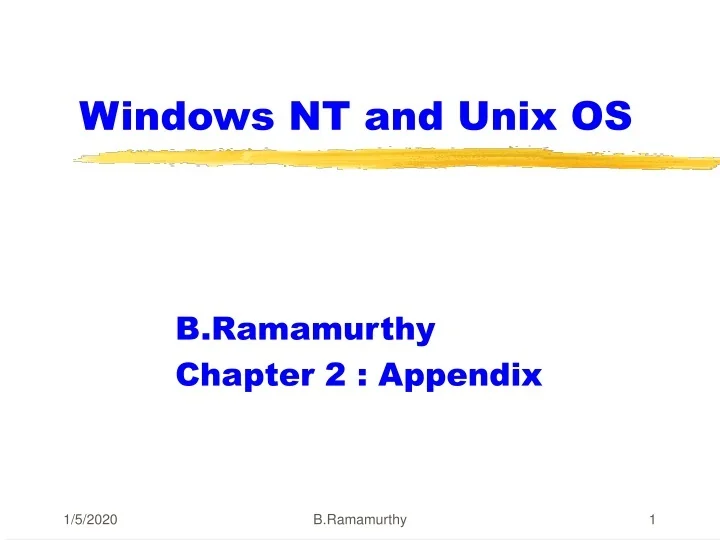 Windows NT and Unix OS

B.Ramamurthy
Chapter 2 : Appendix

1/5/2020 B.Ramamurthy 1